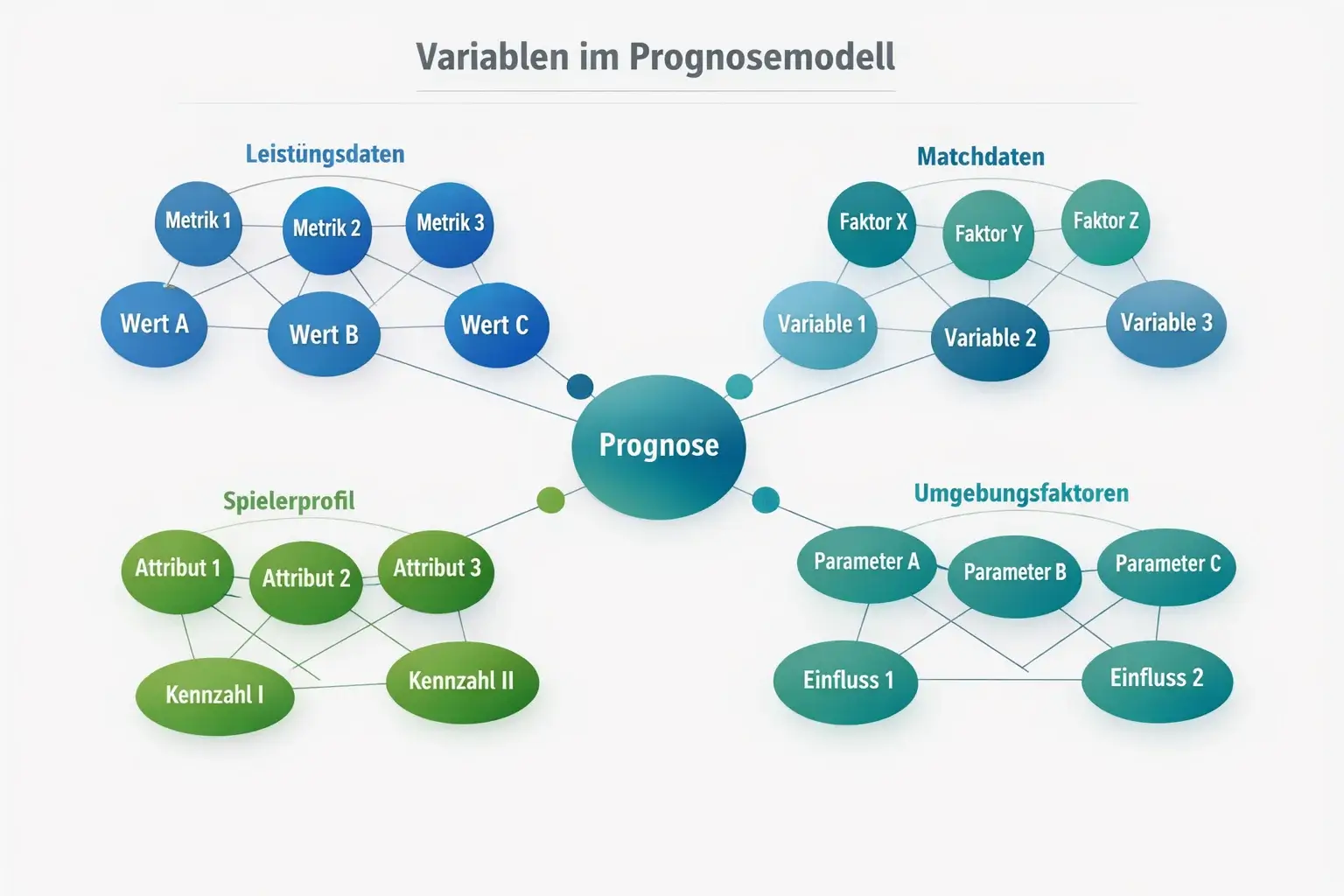 Variablen im Prognosemodell

Leistüngsdaten

Metrik 1

Metrik 2

Metrik 3

Wert A

Wert B

Wert C

Matchdaten

Faktor X

Faktor Y

Faktor Z

Variable 1

Variable 2

Variable 3

Prognose

Spielerprofil

Attribut 1

Attribut 2

Attribut 3

Kennzahl I

Kennzahl II

Umgebungsfaktoren

Parameter A

Parameter B

Parameter C

Einfluss 1

Einfluss 2